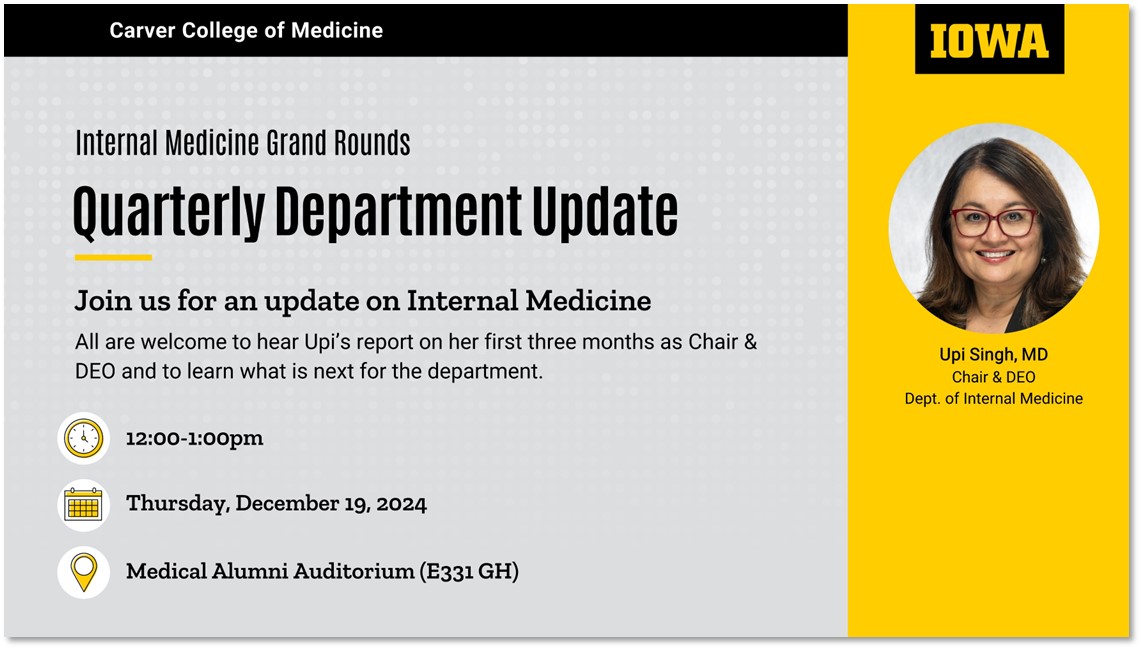 Carver College of Medicine

IOWA

Internal Medicine Grand Rounds

Quarterly Department Update

Join us for an update on Internal Medicine

All are welcome to hear Upi's report on her first three months as Chair & DEO and to learn what is next for the department.

12:00-1:00pm

Thursday, December 19, 2024

Medical Alumni Auditorium (E331 GH)

Upi Singh, MD
Chair & DEO
Dept. of Internal Medicine